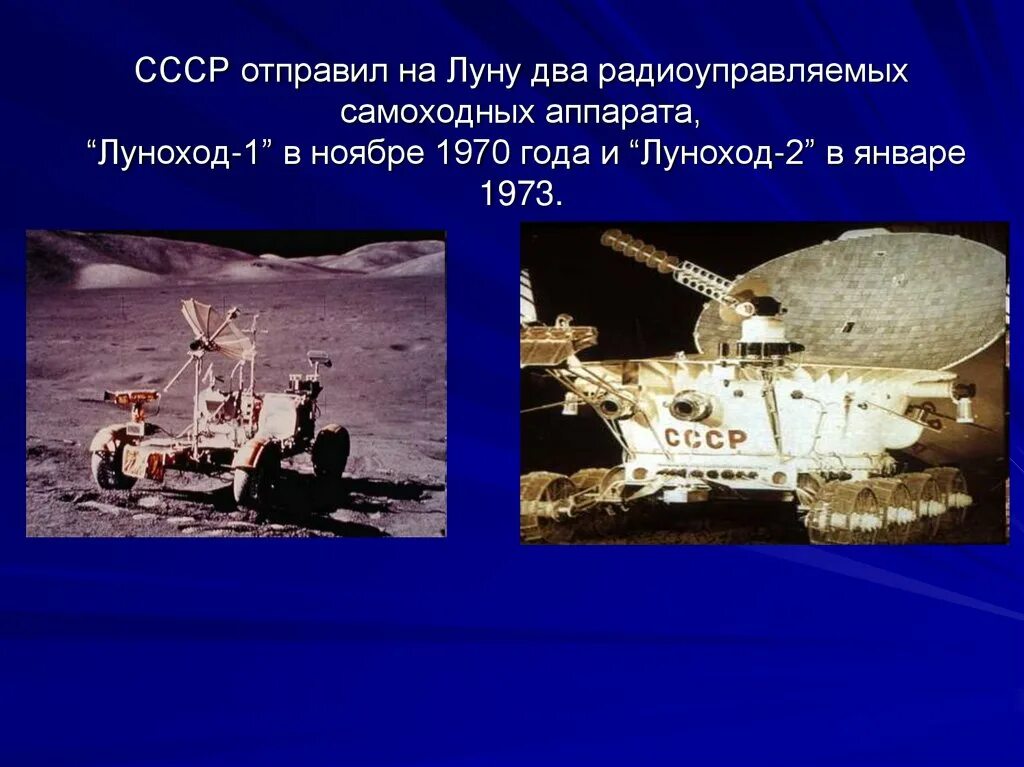 СССР отправил на Луну два радиоуправляемых самоходных аппарата, “Луноход-1” в ноябре 1970 года и “Луноход-2” в январе 1973.

СССР